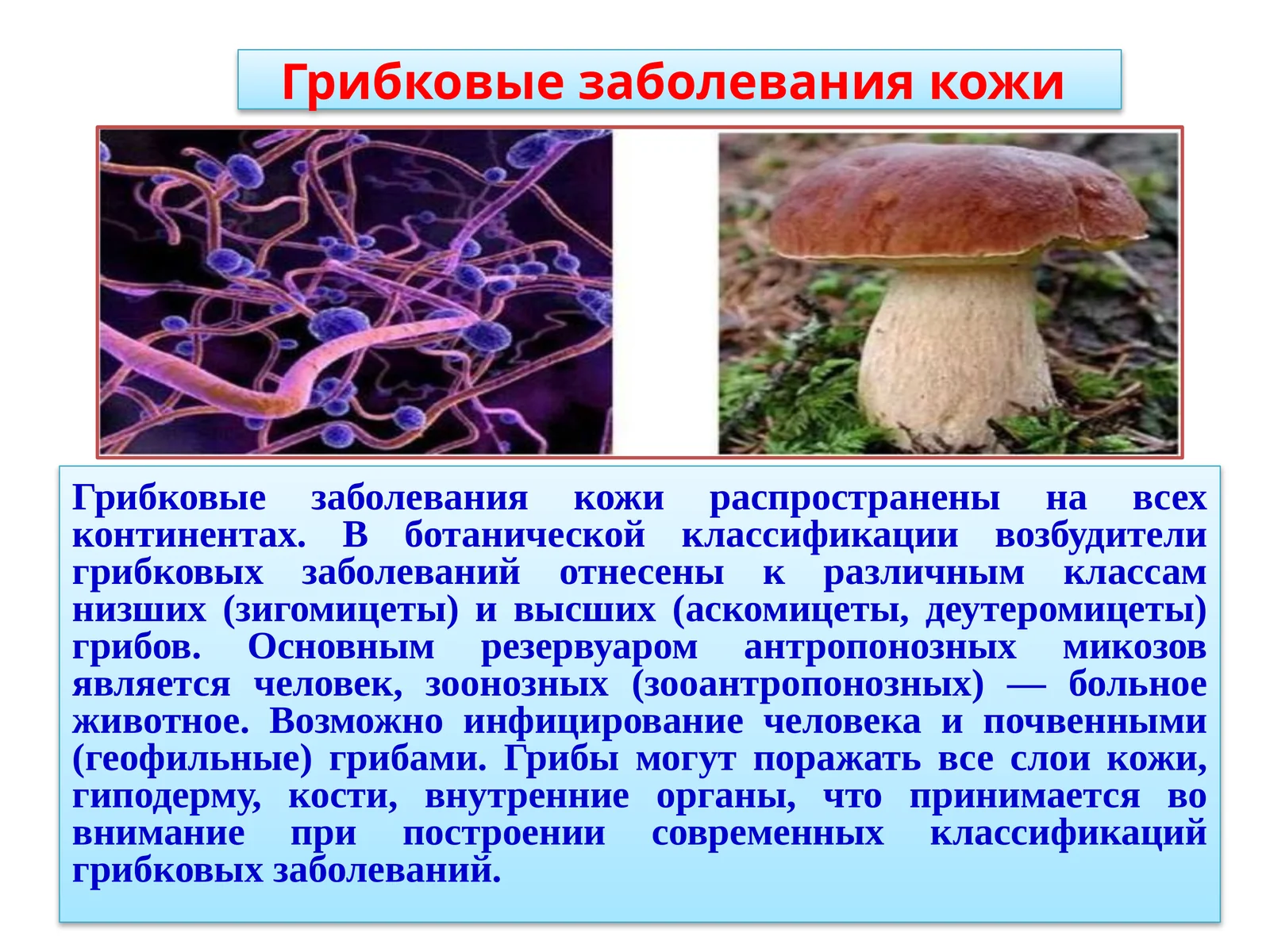 Грибковые заболевания кожи

Грибковые заболевания кожи распространены на всех континентах. В ботанической классификации возбудители грибковых заболеваний отнесены к различным классам низших (зигомицеты) и высших (аскомицеты, деутеромицеты) грибов. Основным резервуаром антропонозных микозов является человек, зоонозных (зооантропонозных) — больное животное. Возможно инфицирование человека и почвенными (геофильные) грибами. Грибы могут поражать все слои кожи, гиподерму, кости, внутренние органы, что принимается во внимание при построении современных классификаций грибковых заболеваний.